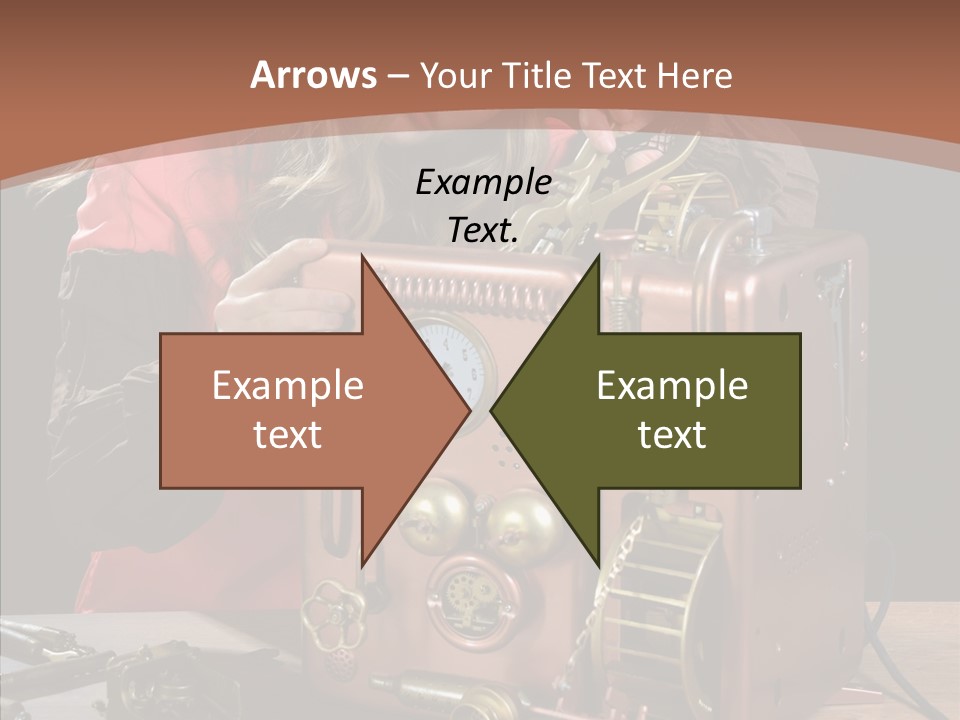 Arrows – Your Title Text Here

Example Text.

Example text

Example text